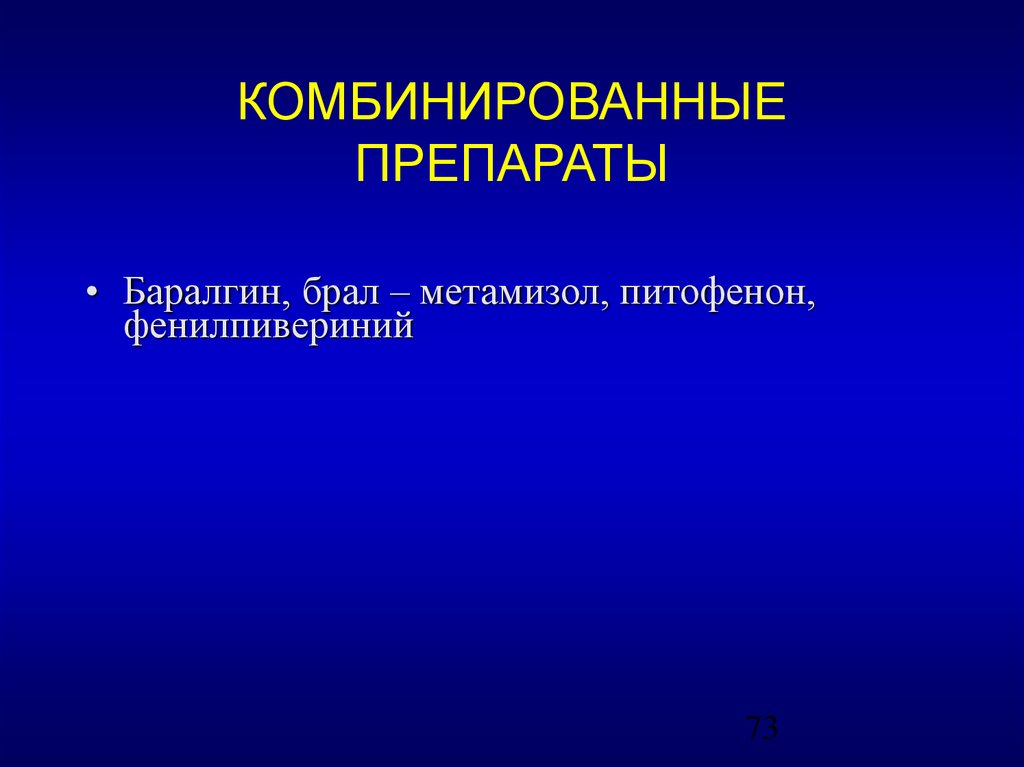 КОМБИНИРОВАННЫЕ ПРЕПАРАТЫ

• Баралгин, брал – метамизол, питофенон, фенилпивериний

73